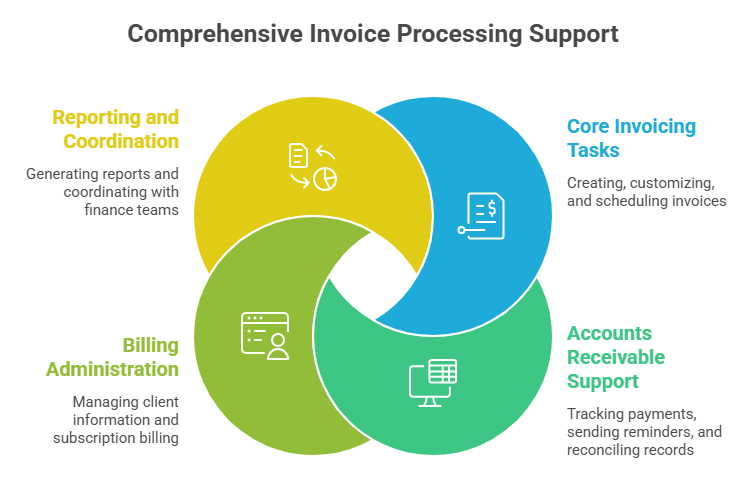 Comprehensive Invoice Processing Support

Reporting and Coordination

Generating reports and coordinating with finance teams

Core Invoicing Tasks

Creating, customizing, and scheduling invoices

Billing Administration

Managing client information and subscription billing

Accounts Receivable Support

Tracking payments, sending reminders, and reconciling records